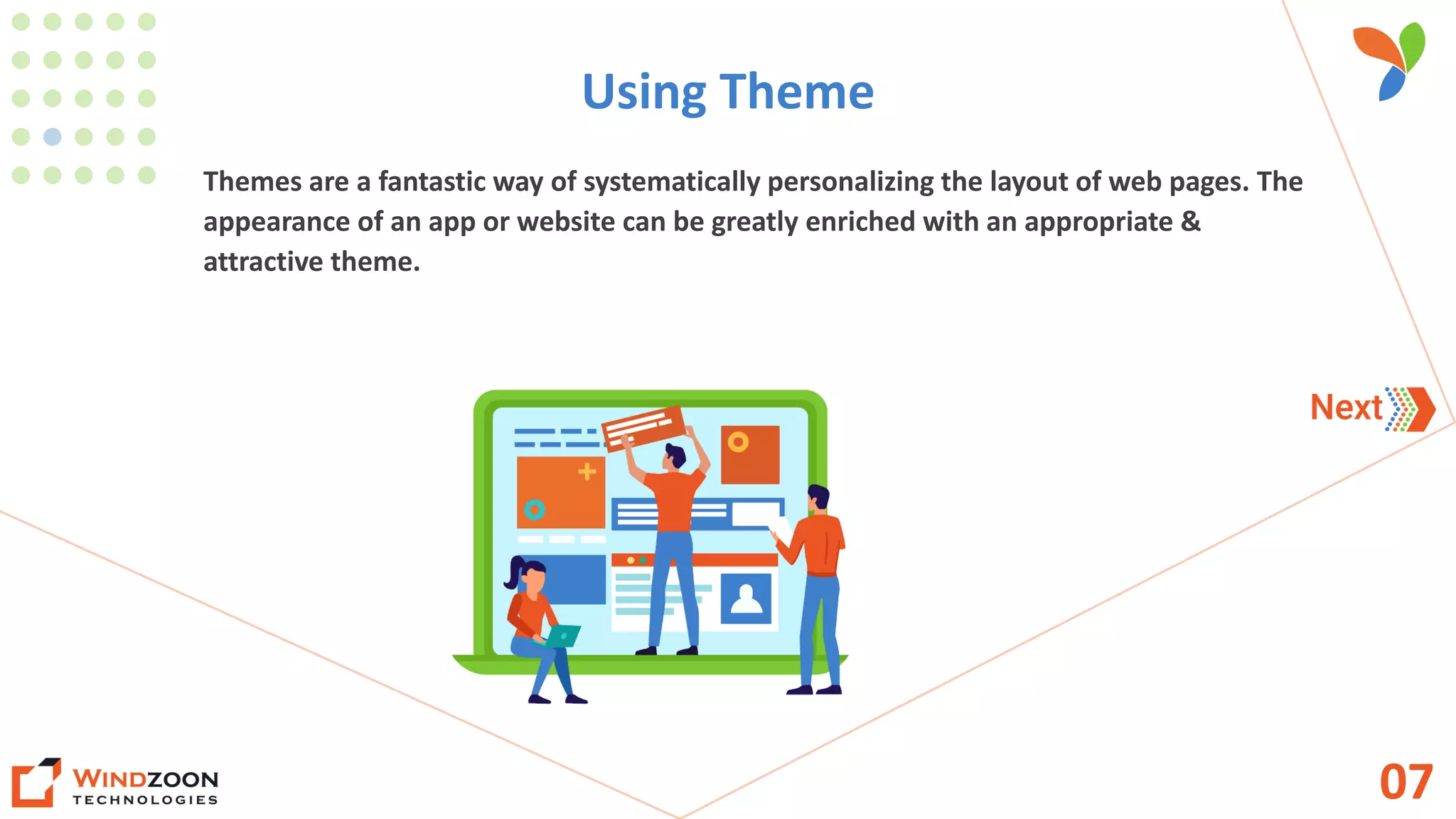 Using Theme

Themes are a fantastic way of systematically personalizing the layout of web pages. The appearance of an app or website can be greatly enriched with an appropriate & attractive theme.

Next

WINDZOON
TECHNOLOGIES

07